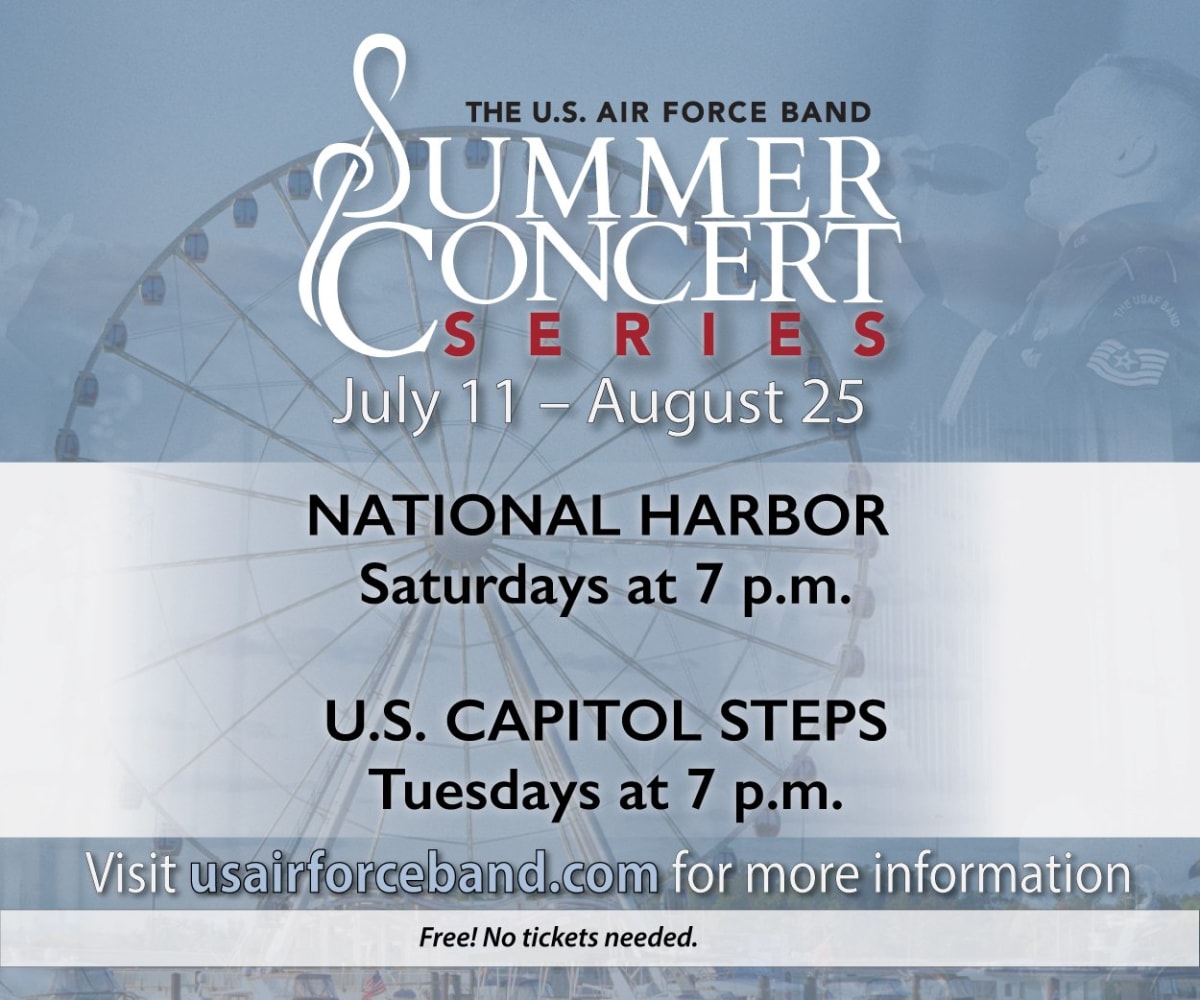 THE U.S. AIR FORCE BAND
SUMMER
CONCERT
SERIES
July 11 – August 25

NATIONAL HARBOR
Saturdays at 7 p.m.

U.S. CAPITOL STEPS
Tuesdays at 7 p.m.

Visit usairforceband.com for more information

Free! No tickets needed.